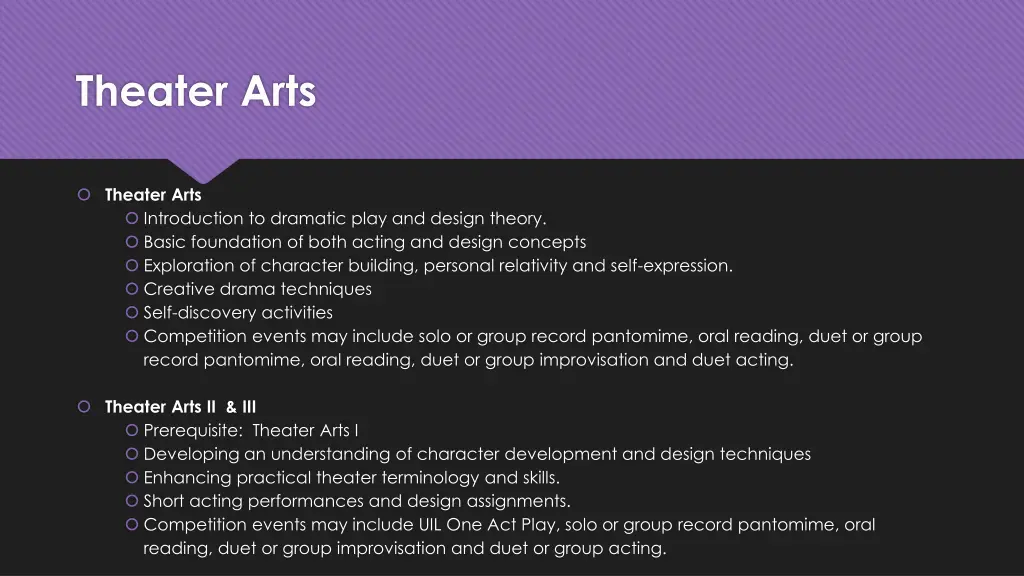 Theater Arts

Theater Arts
Introduction to dramatic play and design theory.
Basic foundation of both acting and design concepts
Exploration of character building, personal relativity and self-expression.
Creative drama techniques
Self-discovery activities
Competition events may include solo or group record pantomime, oral reading, duet or group record pantomime, oral reading, duet or group improvisation and duet acting.

Theater Arts II & III
Prerequisite: Theater Arts I
Developing an understanding of character development and design techniques
Enhancing practical theater terminology and skills.
Short acting performances and design assignments.
Competition events may include UIL One Act Play, solo or group record pantomime, oral reading, duet or group improvisation and duet or group acting.